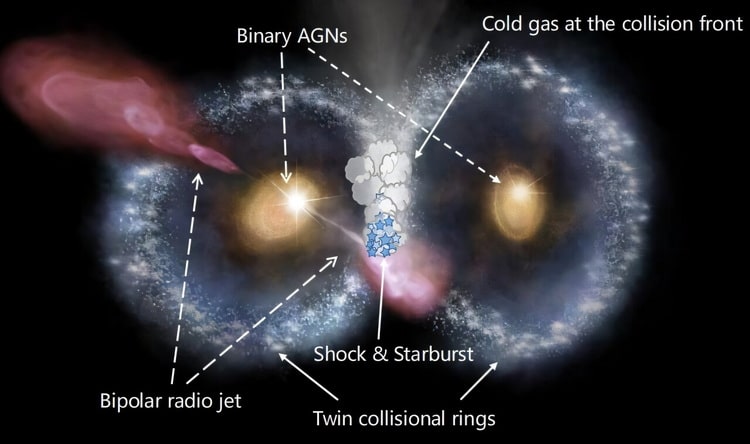 Binary AGNs

Cold gas at the collision front

Shock & Starburst

Bipolar radio jet

Twin collisional rings